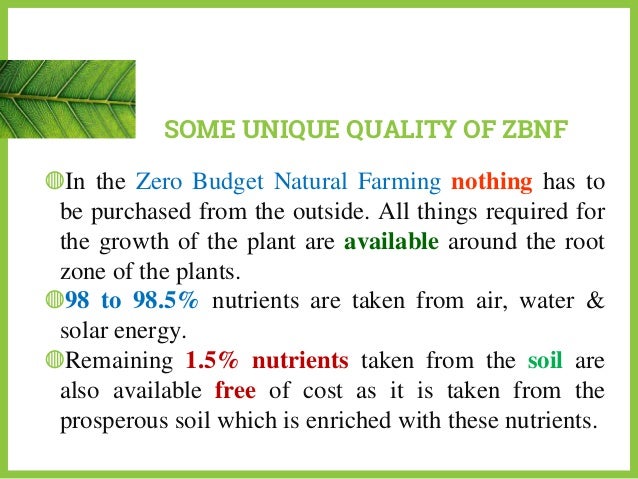 SOME UNIQUE QUALITY OF ZBNF

In the Zero Budget Natural Farming nothing has to be purchased from the outside. All things required for the growth of the plant are available around the root zone of the plants.

98 to 98.5% nutrients are taken from air, water & solar energy.

Remaining 1.5% nutrients taken from the soil are also available free of cost as it is taken from the prosperous soil which is enriched with these nutrients.